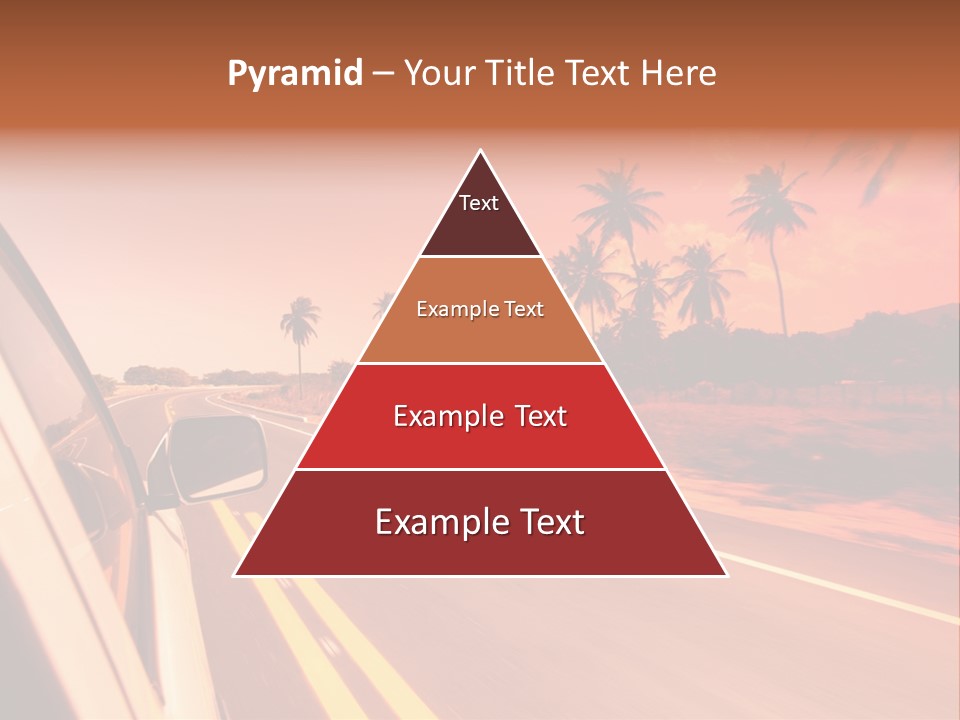 Pyramid – Your Title Text Here

Text

Example Text

Example Text

Example Text